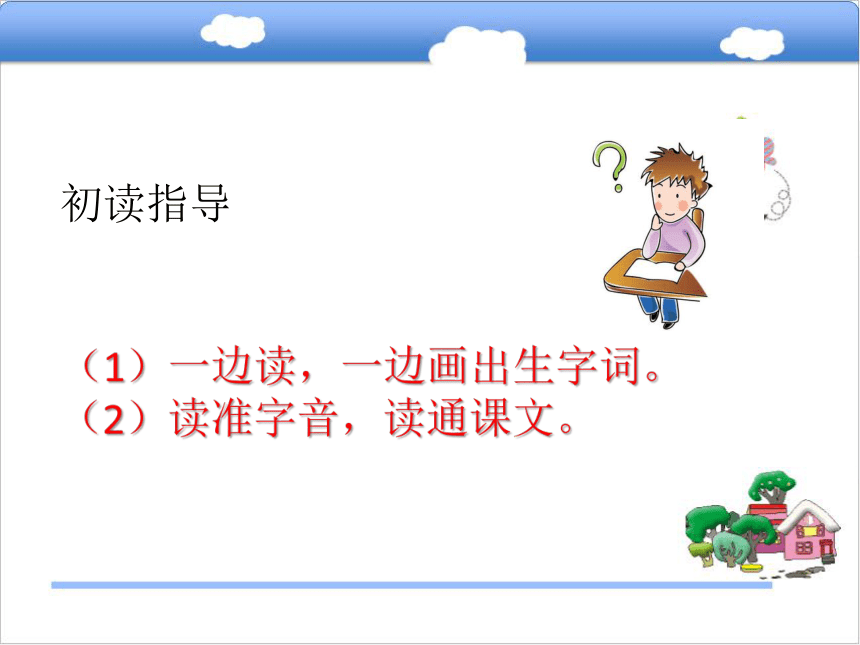 初读指导

（1）一边读，一边画出生字词。
（2）读准字音，读通课文。